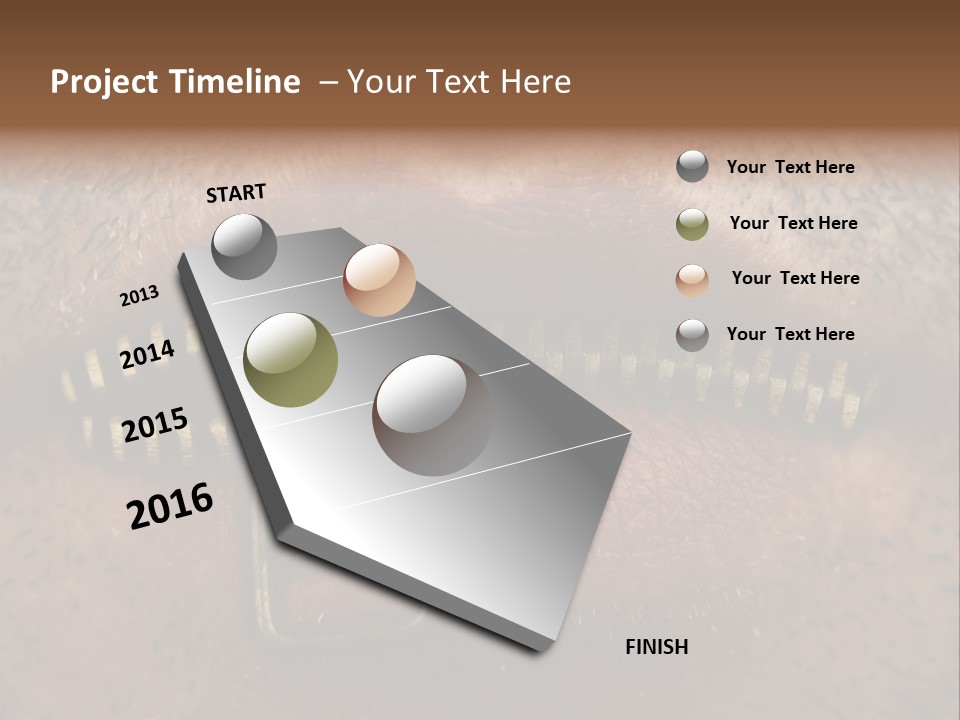 Project Timeline – Your Text Here

START

2013

2014

2015

2016

FINISH

Your Text Here

Your Text Here

Your Text Here

Your Text Here